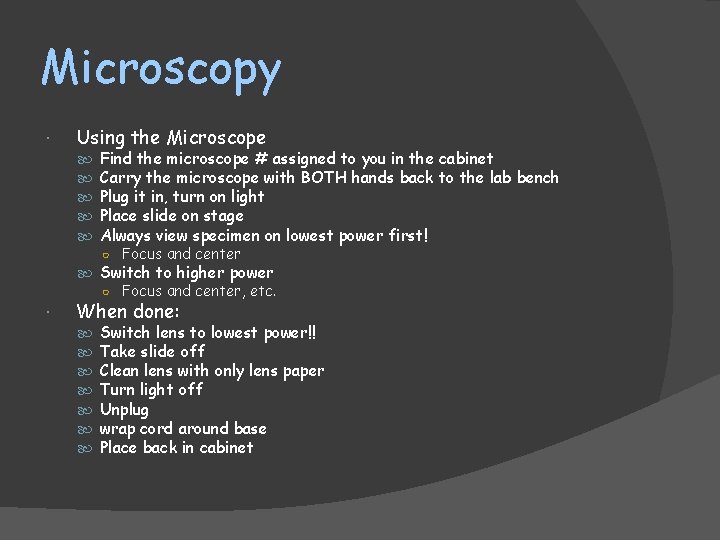 Microscopy

Using the Microscope
Find the microscope # assigned to you in the cabinet
Carry the microscope with BOTH hands back to the lab bench
Plug it in, turn on light
Place slide on stage
Always view specimen on lowest power first!
Focus and center
Switch to higher power
Focus and center, etc.

When done:
Switch lens to lowest power!!
Take slide off
Clean lens with only lens paper
Turn light off
Unplug
wrap cord around base
Place back in cabinet